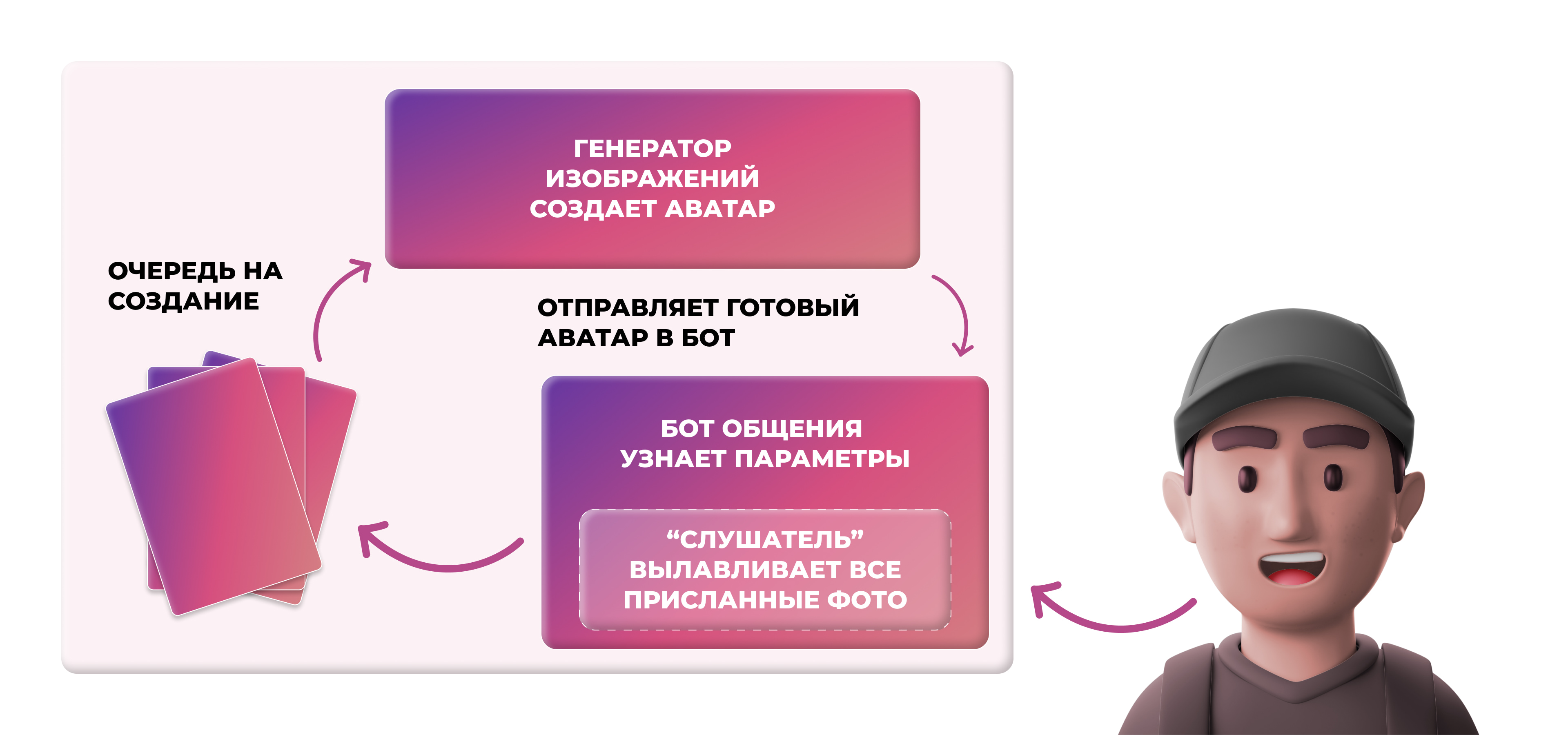 ГЕНЕРАТОР ИЗОБРАЖЕНИЙ СОЗДАЕТ АВАТАР

ОЧЕРЕДЬ НА СОЗДАНИЕ

ОТПРАВЛЯЕТ ГОТОВЫЙ АВАТАР В БОТ

БОТ ОБЩЕНИЯ УЗНАЕТ ПАРАМЕТРЫ

“СЛУШАТЕЛЬ” ВЫЛАВЛИВАЕТ ВСЕ ПРИСЛАННЫЕ ФОТО